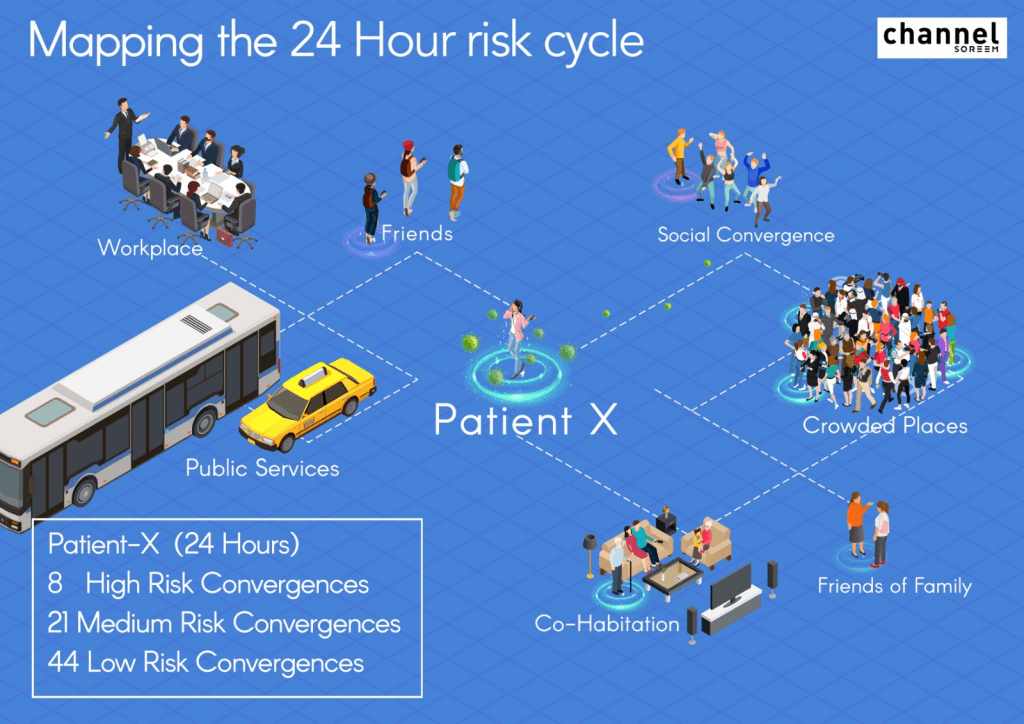 Mapping the 24 Hour risk cycle

channel SCREEM

Workplace

Friends

Social Convergence

Patient X

Crowded Places

Public Services

Friends of Family

Co-Habitation

Patient-X (24 Hours)
8 High Risk Convergences
21 Medium Risk Convergences
44 Low Risk Convergences